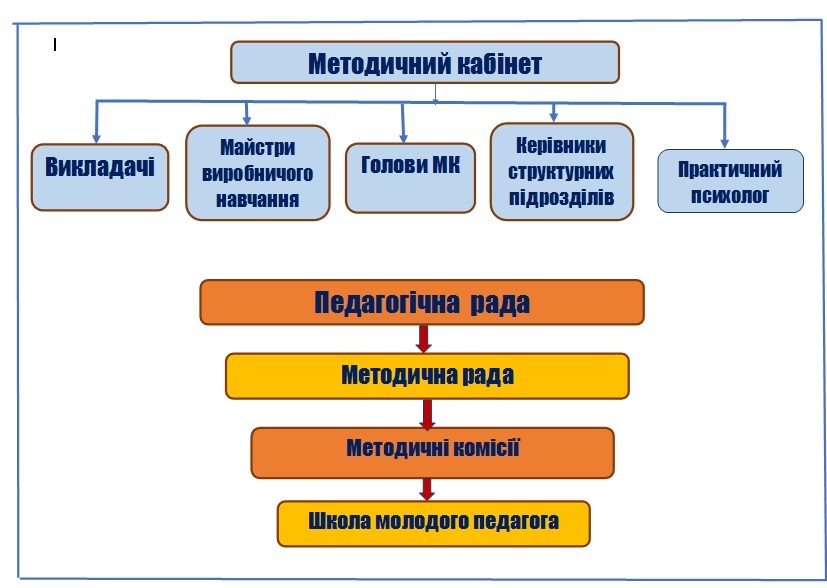 I

Методичний кабінет

Викладачі

Майстри виробничого навчання

Голови МК

Керівники структурних підрозділів

Практичний психолог

Педагогічна рада

Методична рада

Методичні комісії

Школа молодого педагога